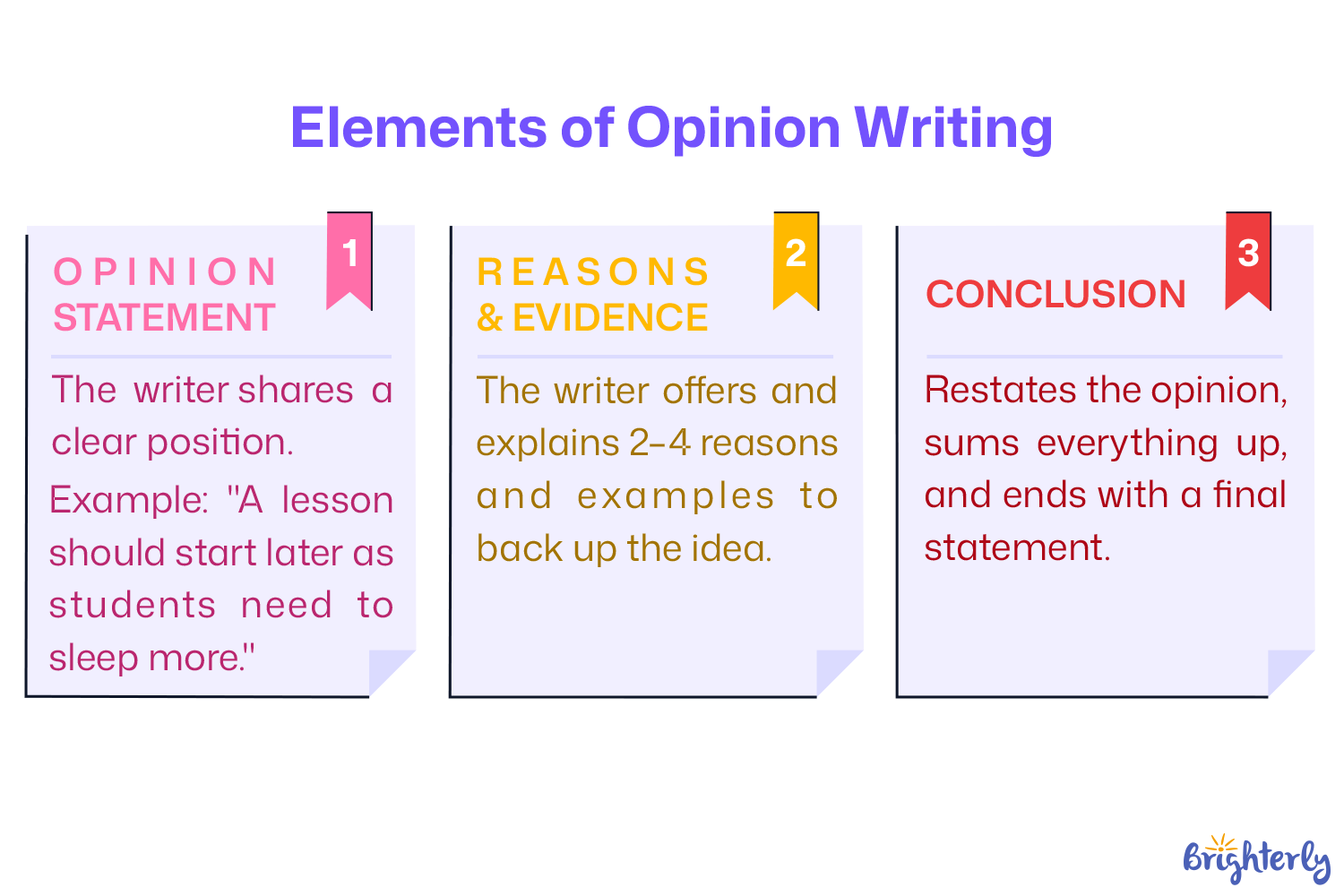 Elements of Opinion Writing

1
OPINION STATEMENT

The writer shares a clear position.

Example: "A lesson should start later as students need to sleep more."

2
REASONS & EVIDENCE

The writer offers and explains 2-4 reasons and examples to back up the idea.

3
CONCLUSION

Restates the opinion, sums everything up, and ends with a final statement.

Brighterly